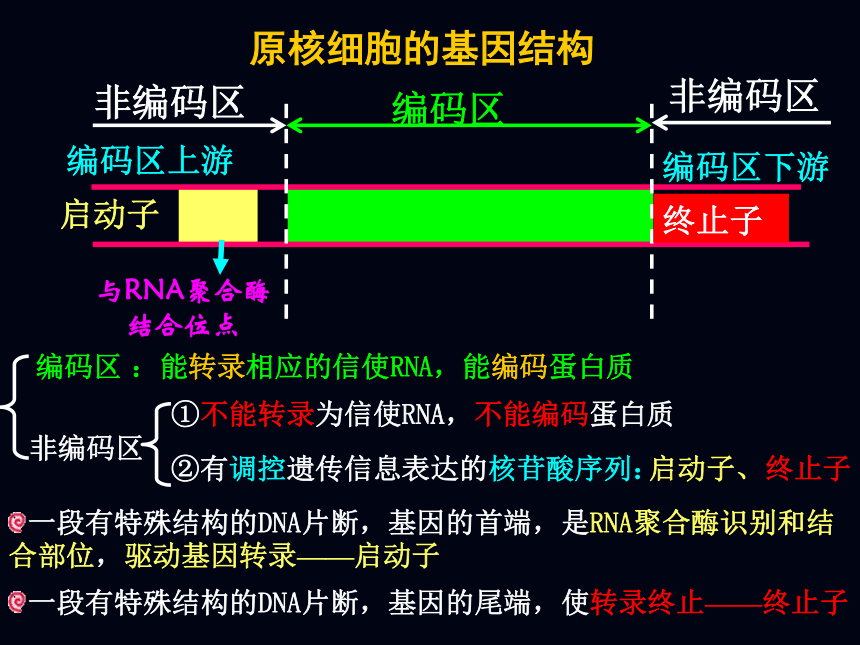 原核细胞的基因结构

非编码区

编码区

非编码区

编码区上游

编码区下游

启动子

终止子

与RNA聚合酶结合位点

编码区 ：能转录相应的信使RNA，能编码蛋白质

非编码区

①不能转录为信使RNA，不能编码蛋白质

②有调控遗传信息表达的核苷酸序列：启动子、终止子

一段有特殊结构的DNA片断，基因的首端，是RNA聚合酶识别和结合部位，驱动基因转录——启动子

一段有特殊结构的DNA片断，基因的尾端，使转录终止——终止子